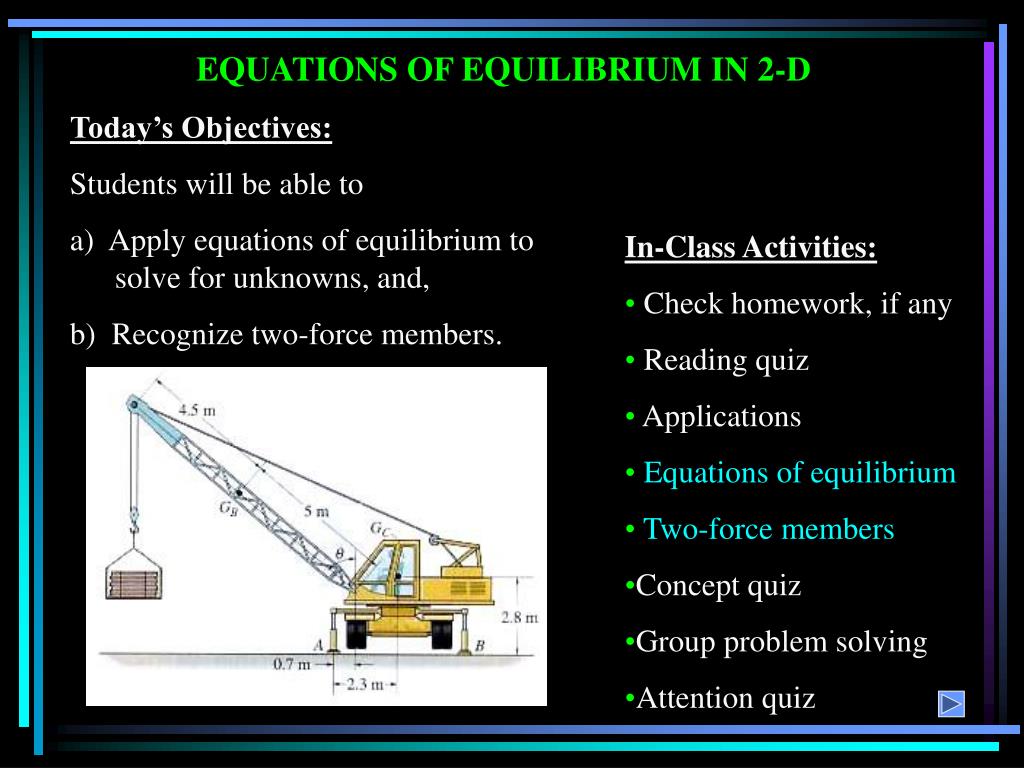 EQUATIONS OF EQUILIBRIUM IN 2-D

Today's Objectives:

Students will be able to

a) Apply equations of equilibrium to solve for unknowns, and,

b) Recognize two-force members.

4.5 m
$G_B$
5 m
$G_C$
$\theta$
2.8 m
A
B
0.7 m
2.3 m

In-Class Activities:

• Check homework, if any

• Reading quiz

• Applications

• Equations of equilibrium

• Two-force members

•Concept quiz

•Group problem solving

•Attention quiz